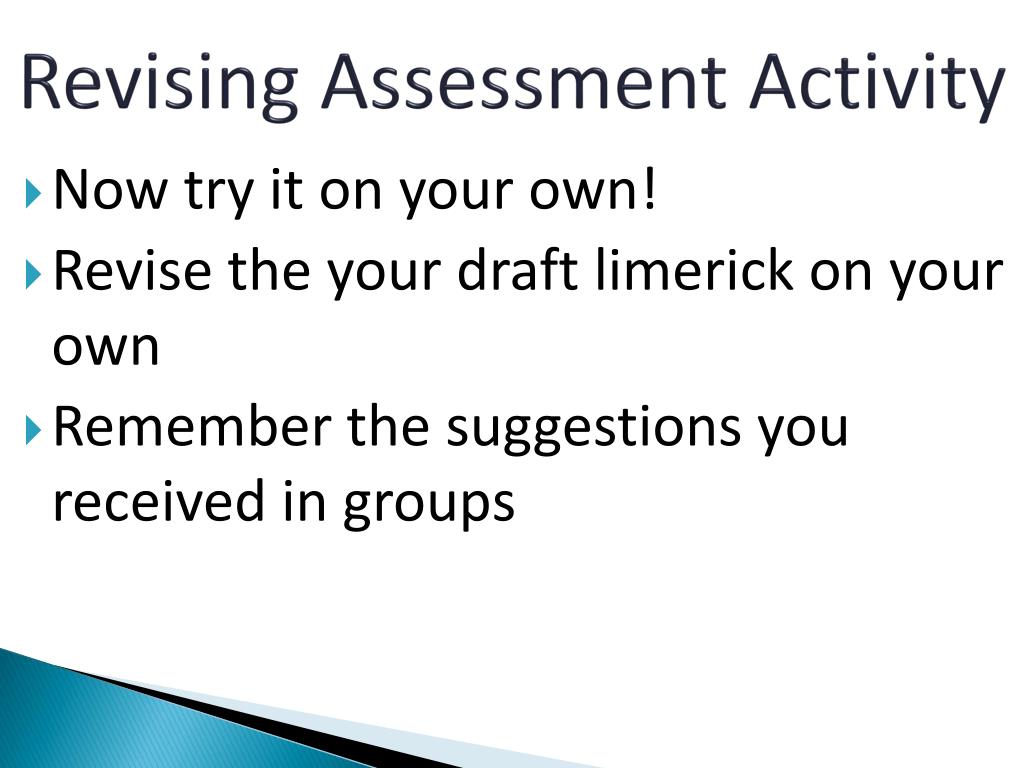 Revising Assessment Activity

Now try it on your own!

Revise the your draft limerick on your own

Remember the suggestions you received in groups